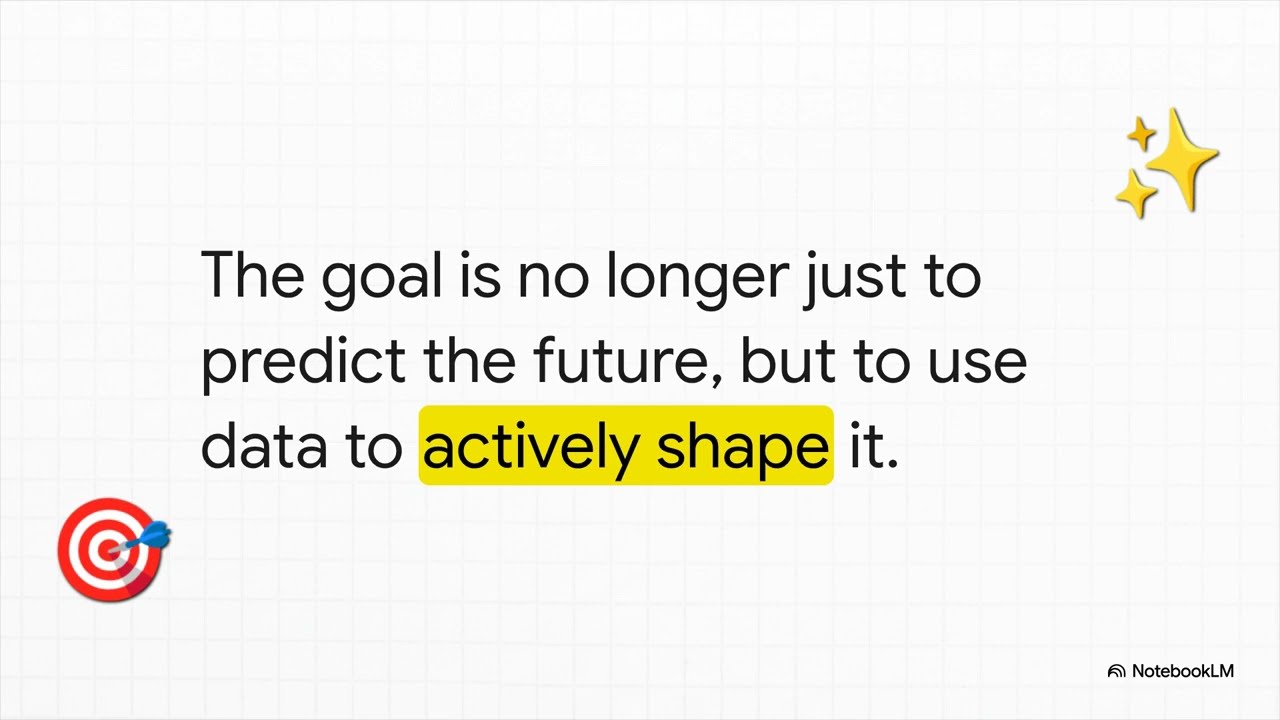 The goal is no longer just to predict the future, but to use data to actively shape it.

NotebookLM